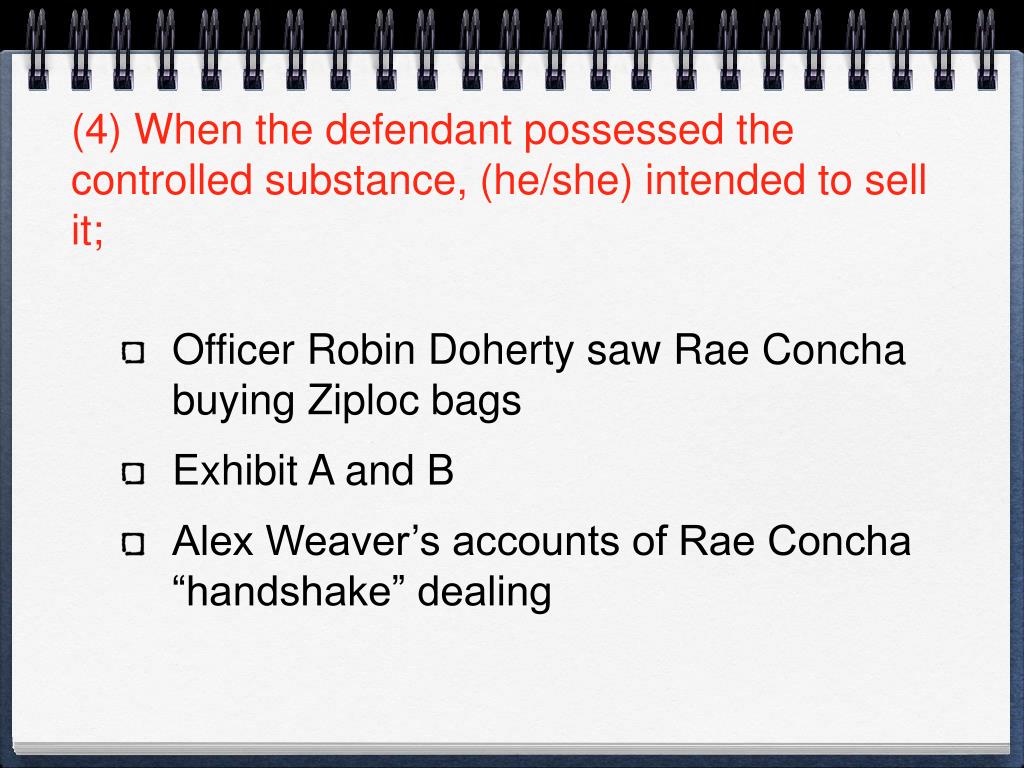 (4) When the defendant possessed the controlled substance, (he/she) intended to sell it;

Officer Robin Doherty saw Rae Concha buying Ziploc bags

Exhibit A and B

Alex Weaver’s accounts of Rae Concha “handshake” dealing